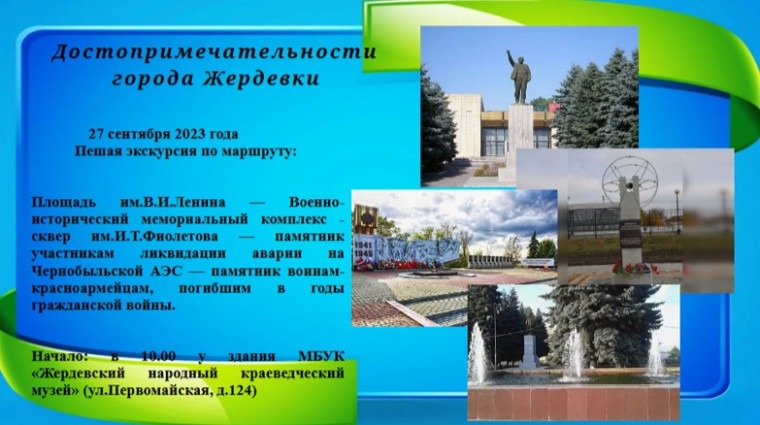 Достопримечательности города Жердевки

27 сентября 2023 года
Пешая экскурсия по маршруту:

Площадь им.В.И.Ленина — Военно-исторический мемориальный комплекс - сквер им.И.Т.Фиолетова — памятник участникам ликвидации аварии на Чернобыльской АЭС — памятник воинам-красноармейцам, погибшим в годы гражданской войны.

Начало: в 10.00 у здания МБУК «Жердевский народный краеведческий музей» (ул.Первомайская, д.124)

1941
1945